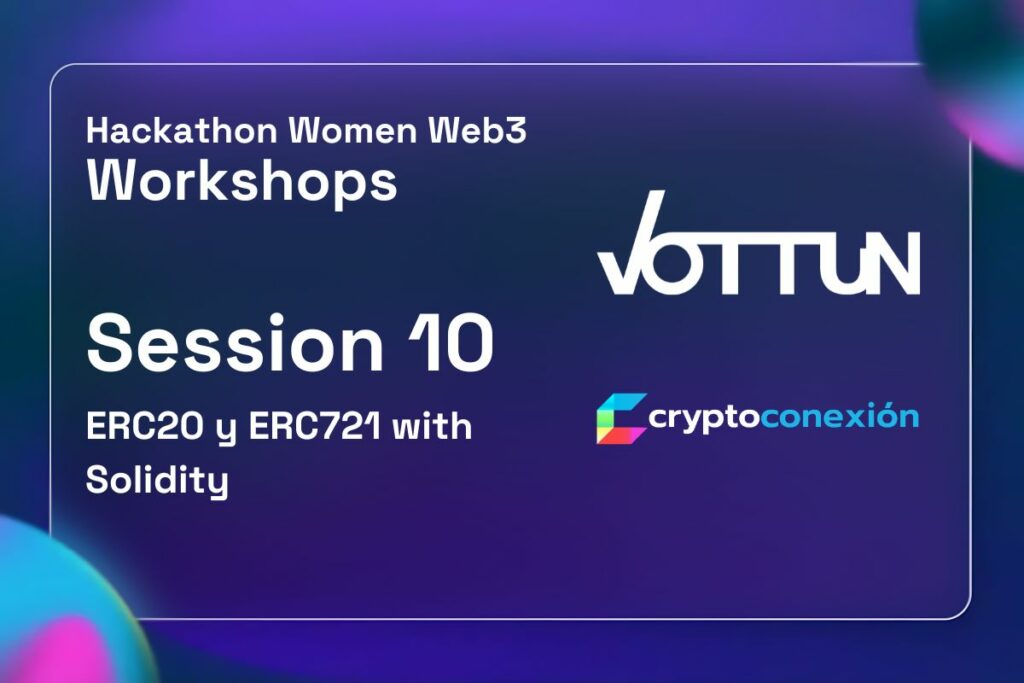 Hackathon Women Web3
Workshops

Session 10

ERC20 y ERC721 with Solidity

VOTTUN

cryptoconexión